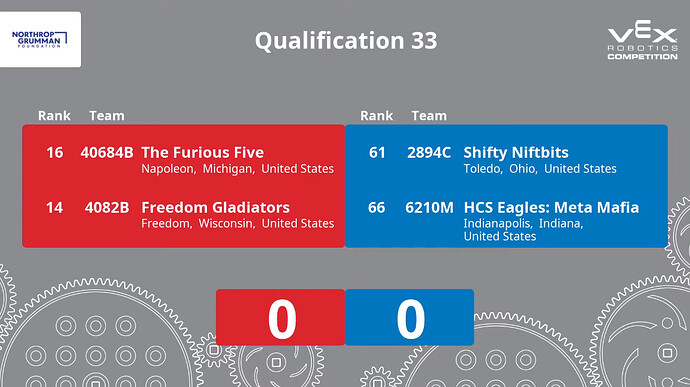 NORTHROP GRUMMAN FOUNDATION

Qualification 33

VEX ROBOTICS COMPETITION

| Rank | Team | |
|---|---|---|
| 16 | 40684B | The Furious Five Napoleon, Michigan, United States |
| 14 | 4082B | Freedom Gladiators Freedom, Wisconsin, United States |

| Rank | Team | |
|---|---|---|
| 61 | 2894C | Shifty Niftbits Toledo, Ohio, United States |
| 66 | 6210M | HCS Eagles: Meta Mafia Indianapolis, Indiana, United States |

0

0